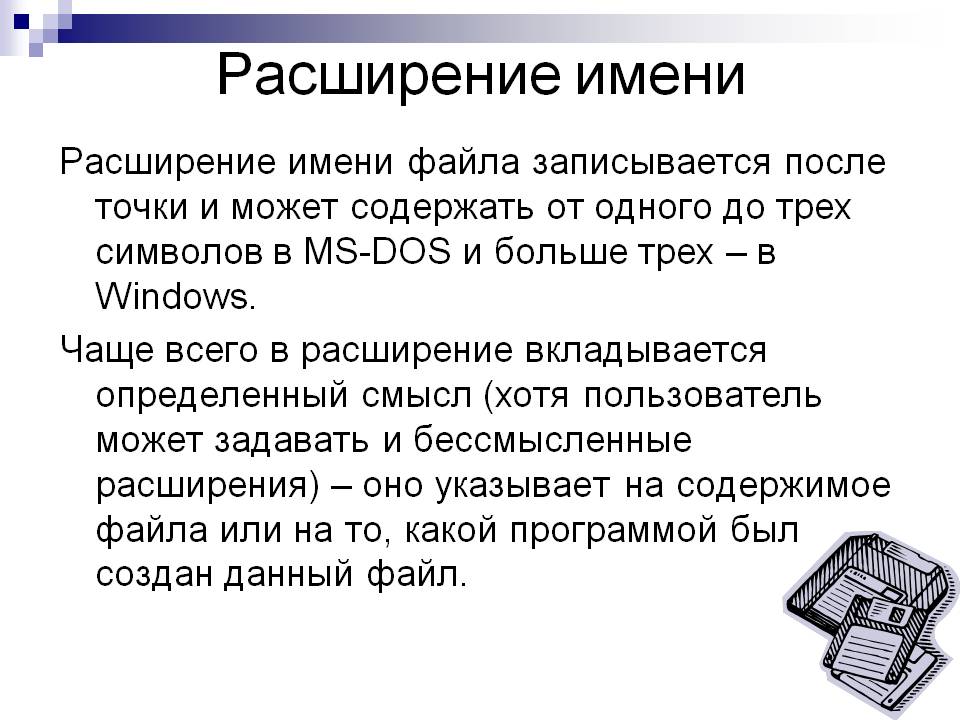 Расширение имени

Расширение имени файла записывается после точки и может содержать от одного до трех символов в MS-DOS и больше трех – в Windows.

Чаще всего в расширение вкладывается определенный смысл (хотя пользователь может задавать и бессмысленные расширения) – оно указывает на содержимое файла или на то, какой программой был создан данный файл.